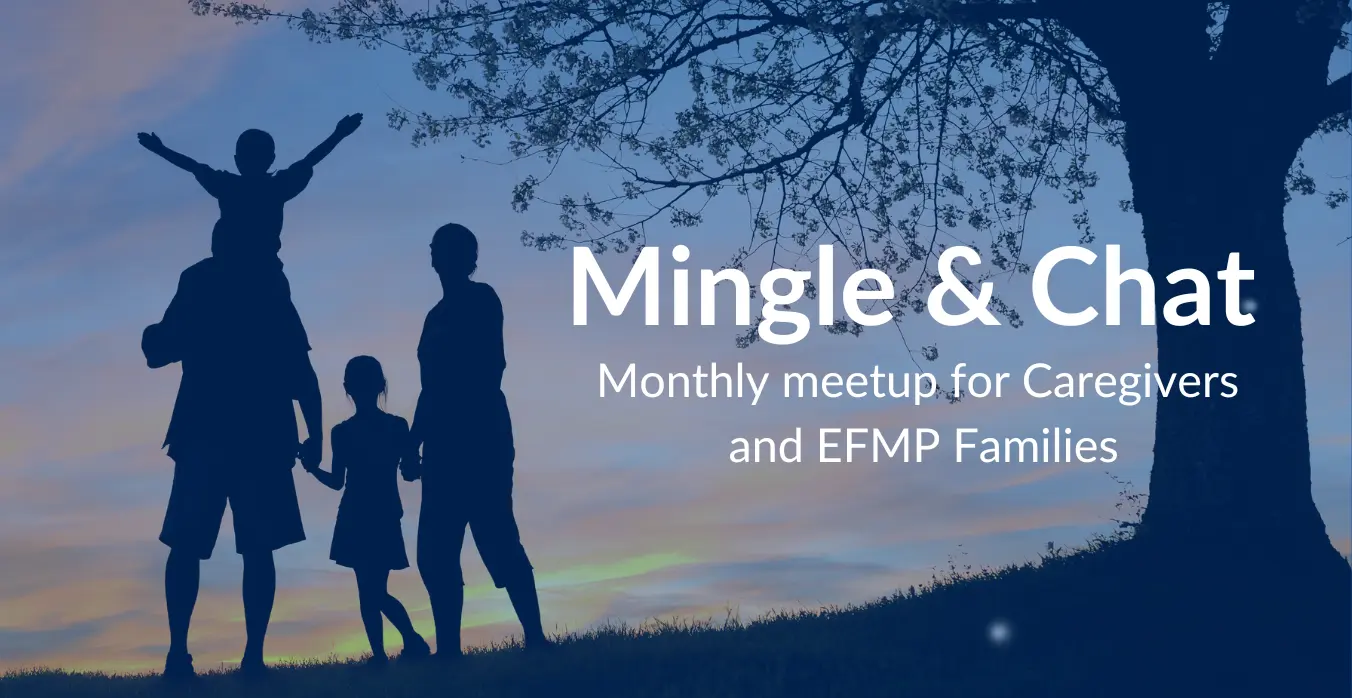 Mingle & Chat

Monthly meetup for Caregivers and EFMP Families